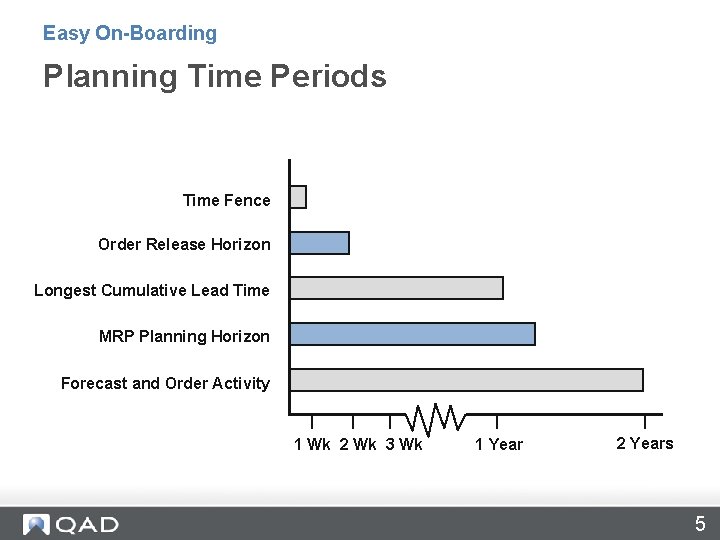 Easy On-Boarding

Planning Time Periods

Time Fence

Order Release Horizon

Longest Cumulative Lead Time

MRP Planning Horizon

Forecast and Order Activity

1 Wk 2 Wk 3 Wk 1 Year 2 Years

QAD

5